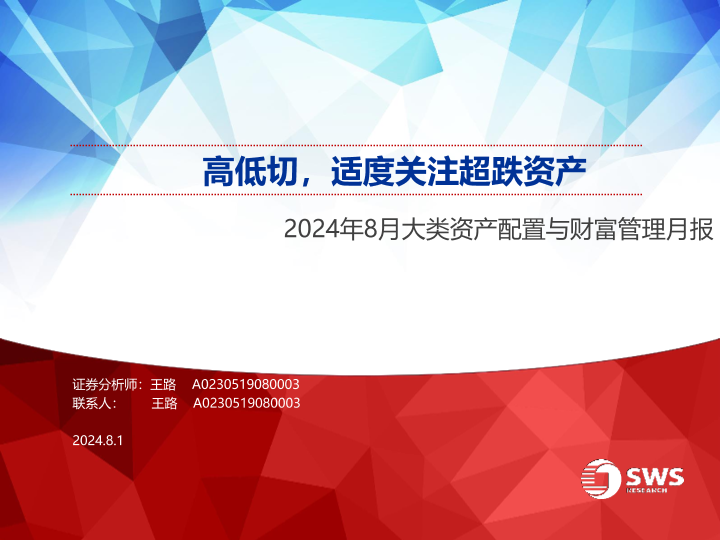 高低切，适度关注超跌资产

2024年8月大类资产配置与财富管理月报

证券分析师：王路 A0230519080003
联系人： 王路 A0230519080003

2024.8.1

SWS
RESEARCH